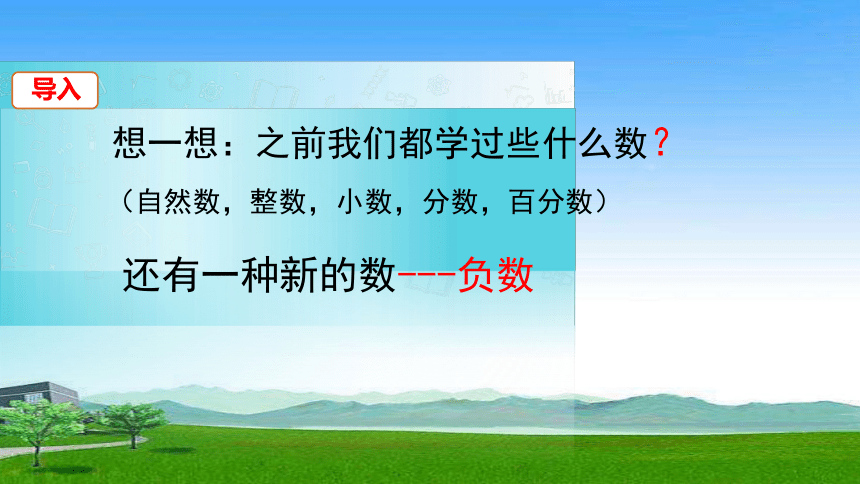 导入

想一想：之前我们都学过些什么数？

（自然数，整数，小数，分数，百分数）

还有一种新的数---负数